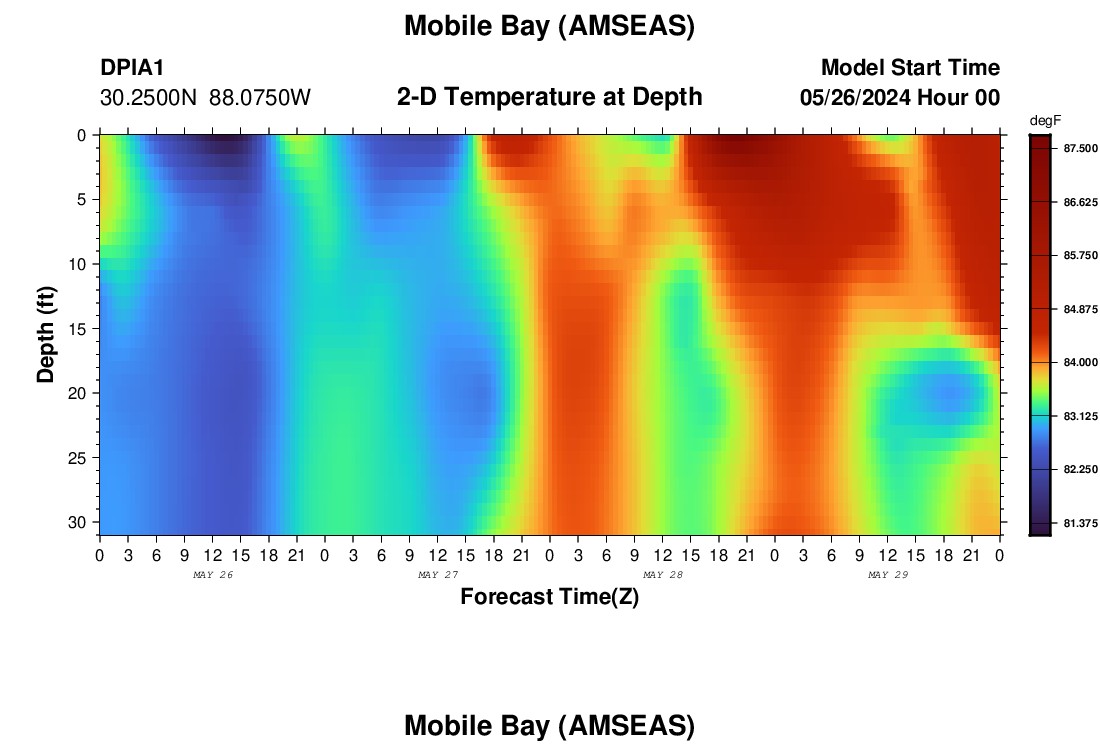 Mobile Bay (AMSEAS)

DPIA1
30.2500N 88.0750W

2-D Temperature at Depth

Model Start Time
05/26/2024 Hour 00

degF
87.500
86.625
85.750
84.875
84.000
83.125
82.250
81.375

Depth (ft)
0
5
10
15
20
25
30

0 3 6 9 12 15 18 21 0 3 6 9 12 15 18 21 0 3 6 9 12 15 18 21 0 3 6 9 12 15 18 21 0
MAY 26
MAY 27
MAY 28
MAY 29

Forecast Time(Z)

Mobile Bay (AMSEAS)